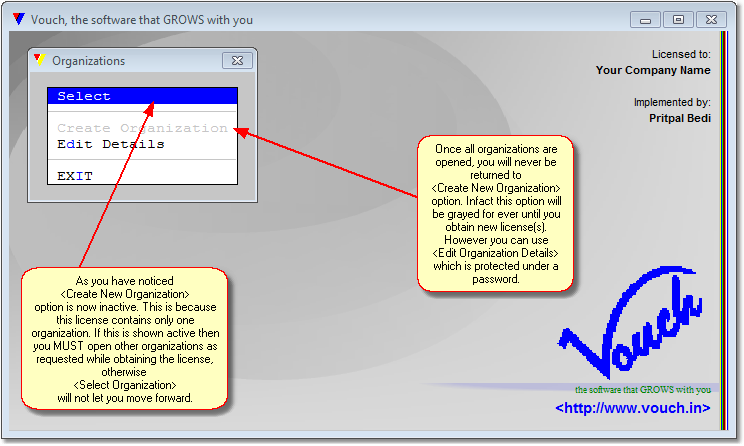 Vouch, the software that GROWS with you

Organizations

Select

Create Organization

Edit Details

EXIT

Licensed to:
Your Company Name

Implemented by:
Pritpal Bedi

Once all organizations are opened, you will never be returned to <Create New Organization> option. Infact this option will be grayed for ever until you obtain new license(s). However you can use <Edit Organization Details> which is protected under a password.

As you have noticed <Create New Organization> option is now inactive. This is because this license contains only one organization. If this is shown active then you MUST open other organizations as requested while obtaining the license, otherwise <Select Organization> will not let you move forward.

Vouch

the software that GROWS with you

<http://www.vouch.in>